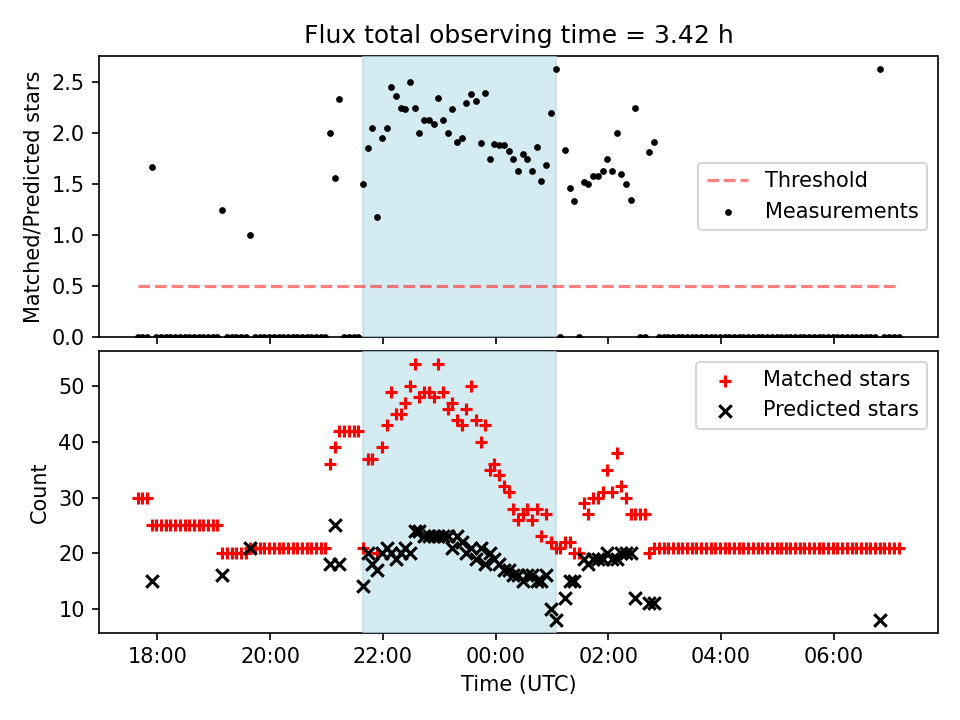 Flux total observing time = 3.42 h

Matched/Predicted stars

2.5
2.0
1.5
1.0
0.5
0.0

Threshold
Measurements

Count

50
40
30
20
10

Matched stars
Predicted stars

18:00
20:00
22:00
00:00
02:00
04:00
06:00

Time (UTC)